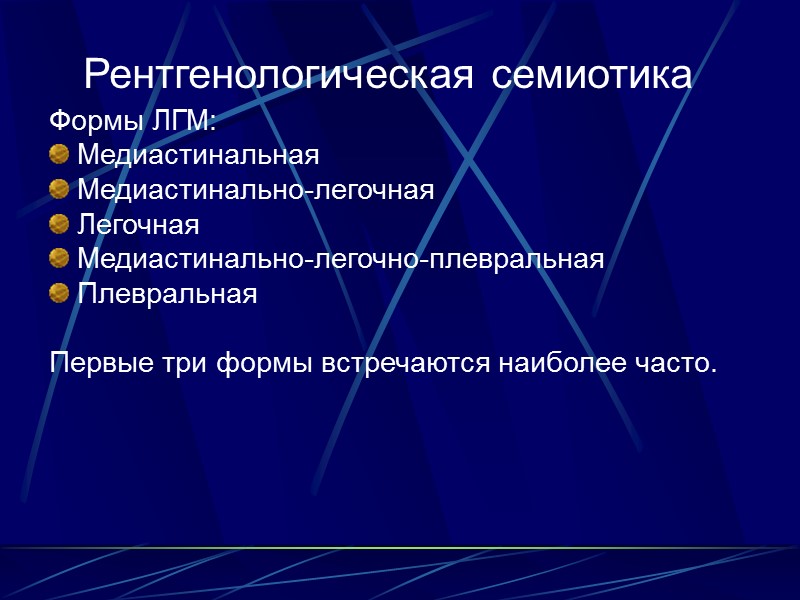 Рентгенологическая семиотика

Формы ЛГМ:

- Медиастинальная
- Медиастинально-легочная
- Легочная
- Медиастинально-легочно-плевральная
- Плевральная

Первые три формы встречаются наиболее часто.